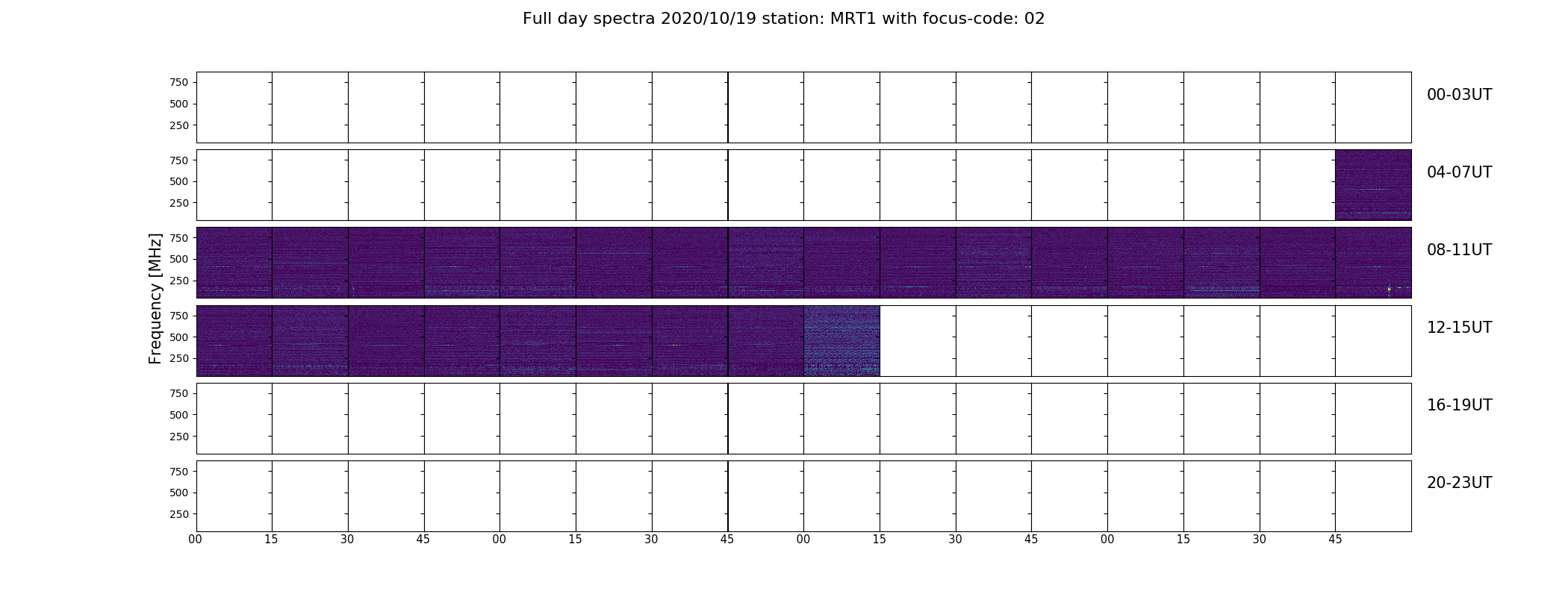 Full day spectra 2020/10/19 station: MRT1 with focus-code: 02

Frequency [MHz]

750
500
250
00-03UT

750
500
250
04-07UT

750
500
250
08-11UT

750
500
250
12-15UT

750
500
250
16-19UT

750
500
250
20-23UT

00 15 30 45 00 15 30 45 00 15 30 45 00 15 30 45